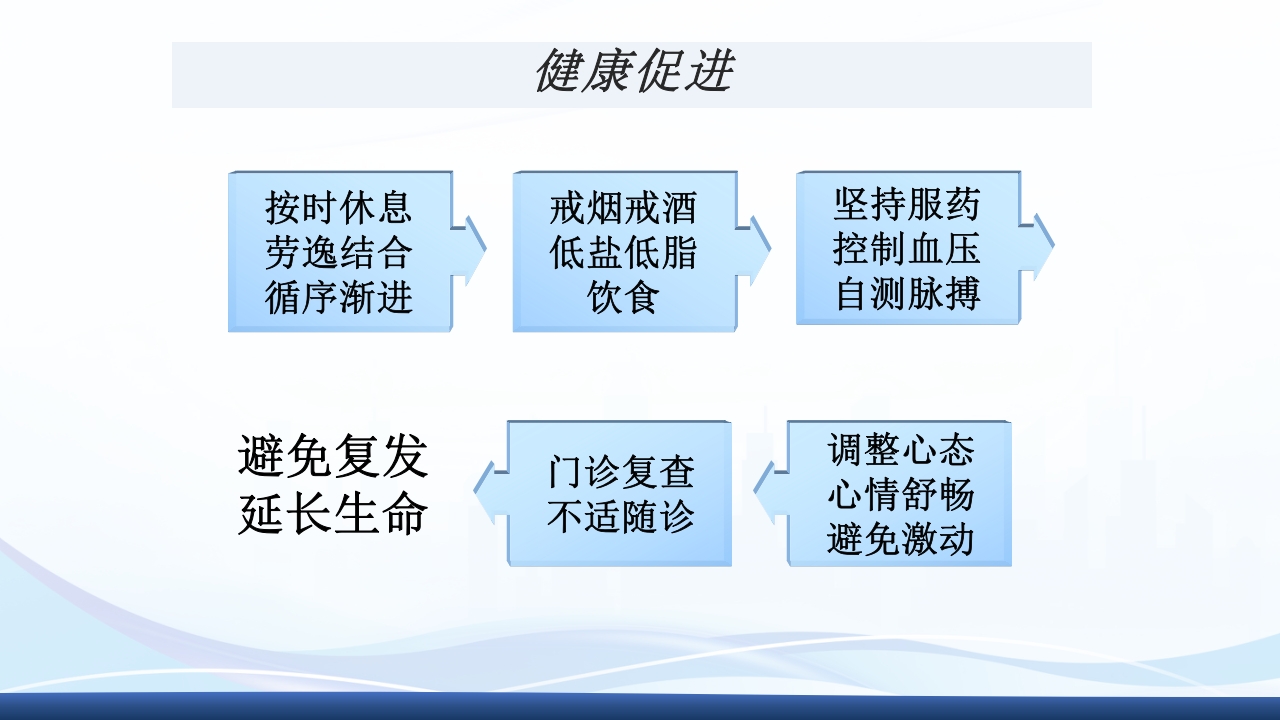 健康促进

按时休息
劳逸结合
循序渐进

戒烟戒酒
低盐低脂
饮食

坚持服药
控制血压
自测脉搏

调整心态
心情舒畅
避免激动

门诊复查
不适随诊

避免复发
延长生命